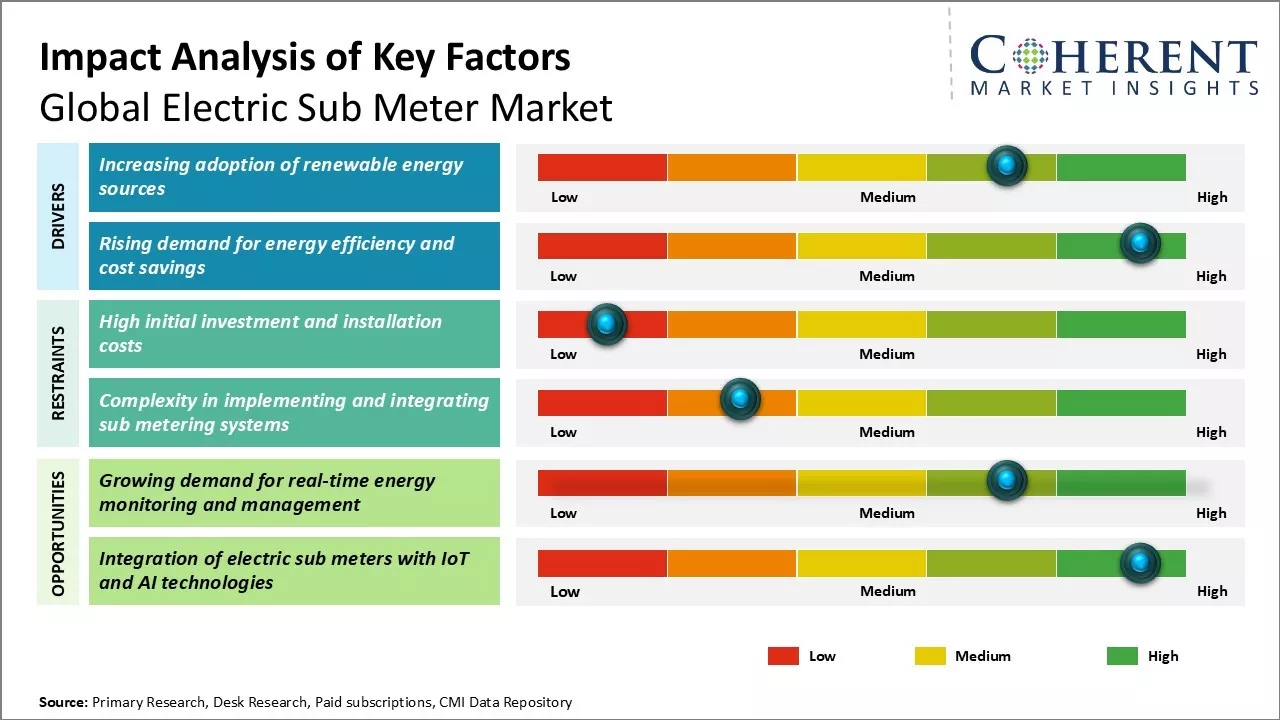 Impact Analysis of Key Factors
Global Electric Sub Meter Market

COHERENT
MARKET INSIGHTS

DRIVERS

Increasing adoption of renewable energy sources

Low Medium High

Rising demand for energy efficiency and cost savings

Low Medium High

RESTRAINTS

High initial investment and installation costs

Low Medium High

Complexity in implementing and integrating sub metering systems

Low Medium High

OPPORTUNITIES

Growing demand for real-time energy monitoring and management

Low Medium High

Integration of electric sub meters with IoT and AI technologies

Low Medium High

Low Medium High

Source: Primary Research, Desk Research, Paid subscriptions, CMI Data Repository